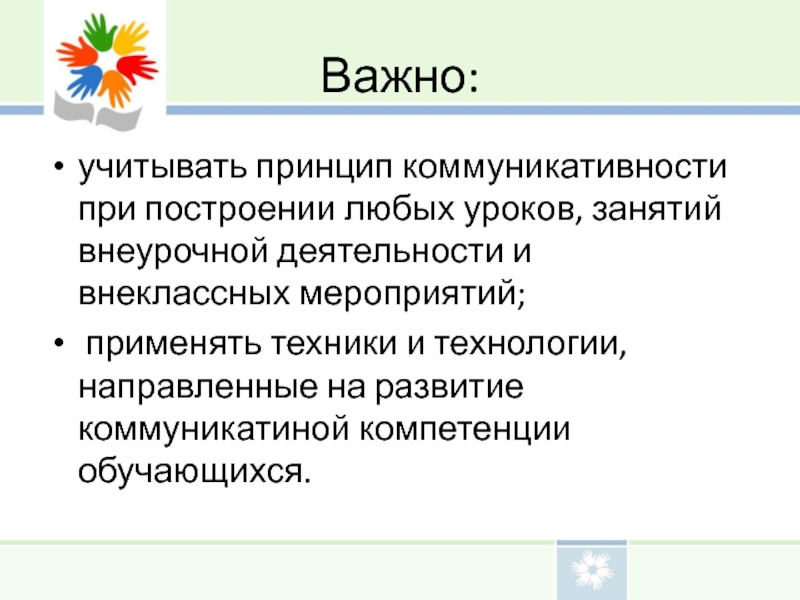 Важно:

• учитывать принцип коммуникативности при построении любых уроков, занятий внеурочной деятельности и внеклассных мероприятий;

• применять техники и технологии, направленные на развитие коммуникатиной компетенции обучающихся.